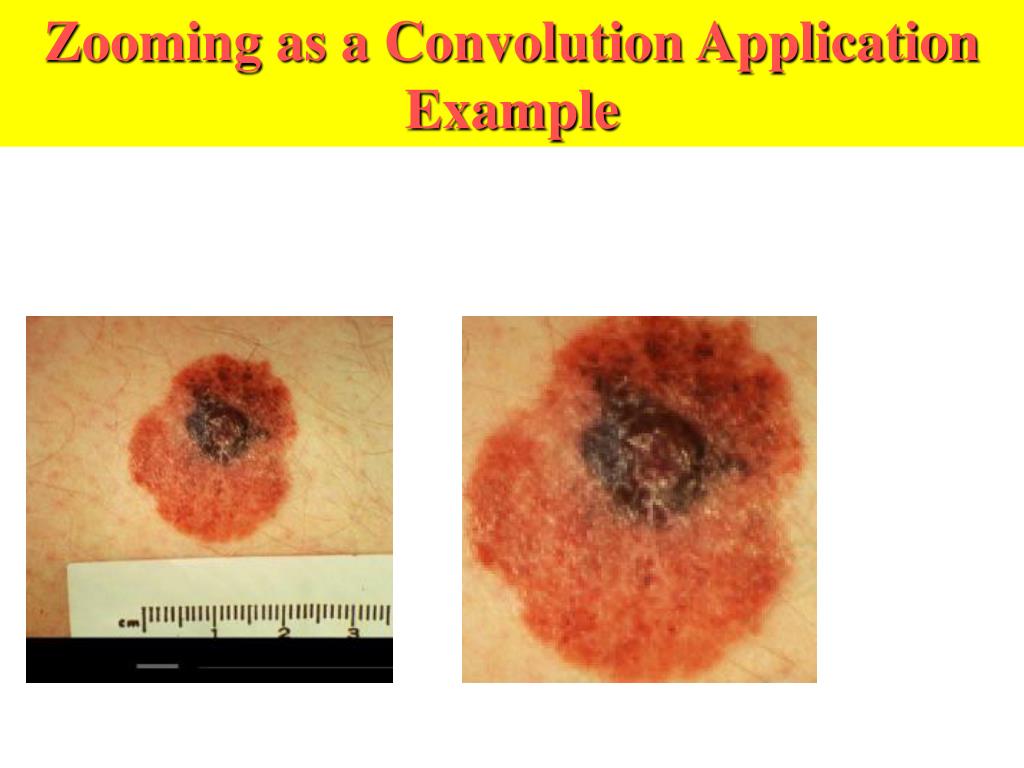 Zooming as a Convolution Application Example

cm 1 2 3